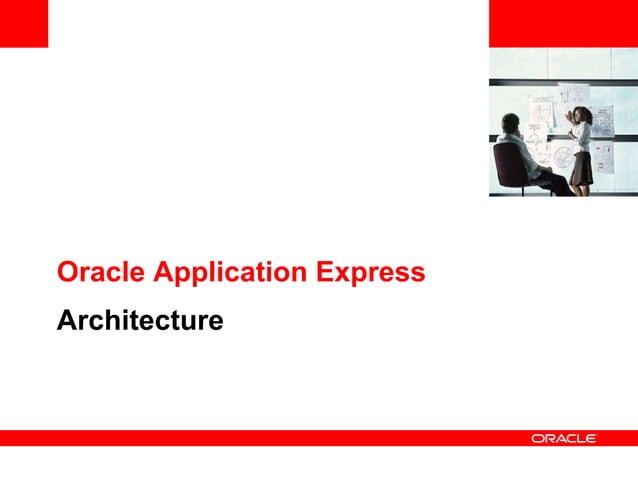 Oracle Application Express

Architecture

ORACLE